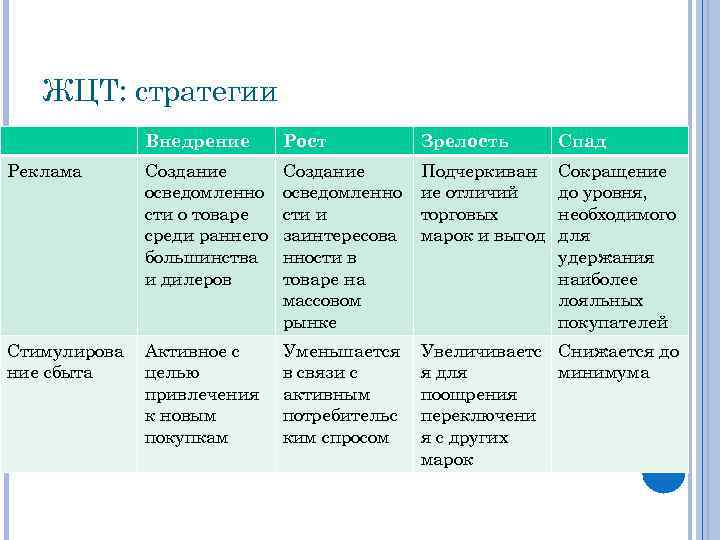 ЖЦТ: стратегии

| | Внедрение | Рост | Зрелость | Спад |
|---|---|---|---|---|
| Реклама | Создание осведомленности о товаре среди раннего большинства и дилеров | Создание осведомленности и заинтересованности в товаре на массовом рынке | Подчеркивание отличий торговых марок и выгод | Сокращение до уровня, необходимого для удержания наиболее лояльных покупателей |
| Стимулирование сбыта | Активное с целью привлечения к новым покупкам | Уменьшается в связи с активным потребительским спросом | Увеличивается для поощрения переключения с других марок | Снижается до минимума |